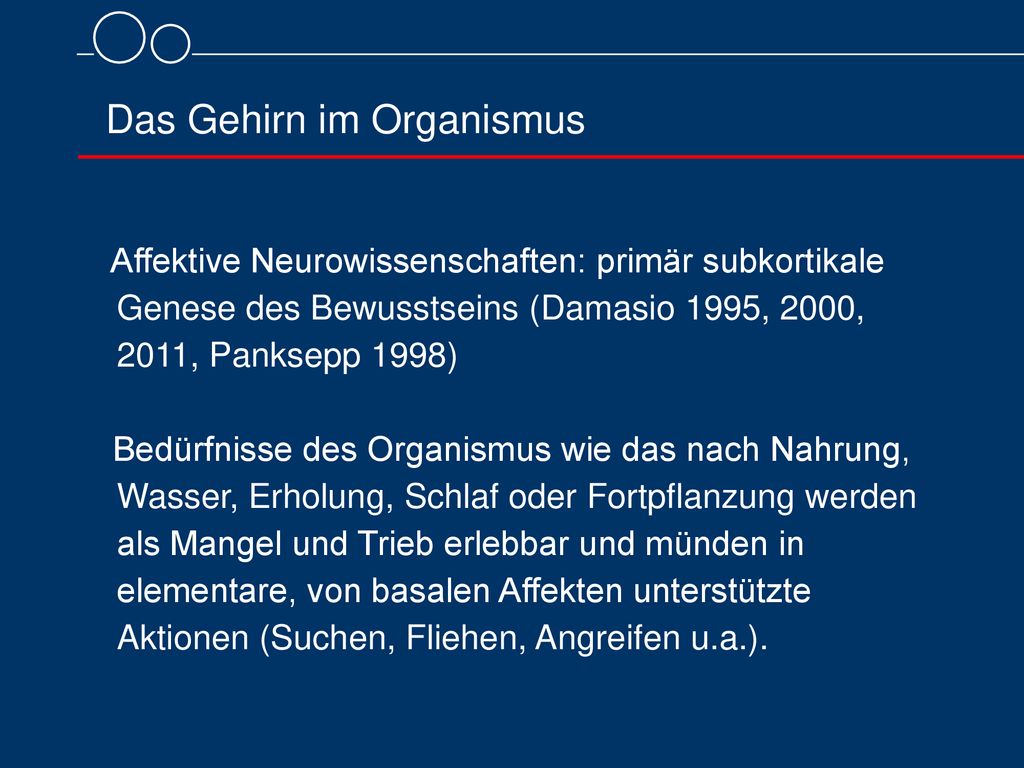 Das Gehirn im Organismus

Affektive Neurowissenschaften: primär subkortikale Genese des Bewusstseins (Damasio 1995, 2000, 2011, Panksepp 1998)

Bedürfnisse des Organismus wie das nach Nahrung, Wasser, Erholung, Schlaf oder Fortpflanzung werden als Mangel und Trieb erlebbar und münden in elementare, von basalen Affekten unterstützte Aktionen (Suchen, Fliehen, Angreifen u.a.).